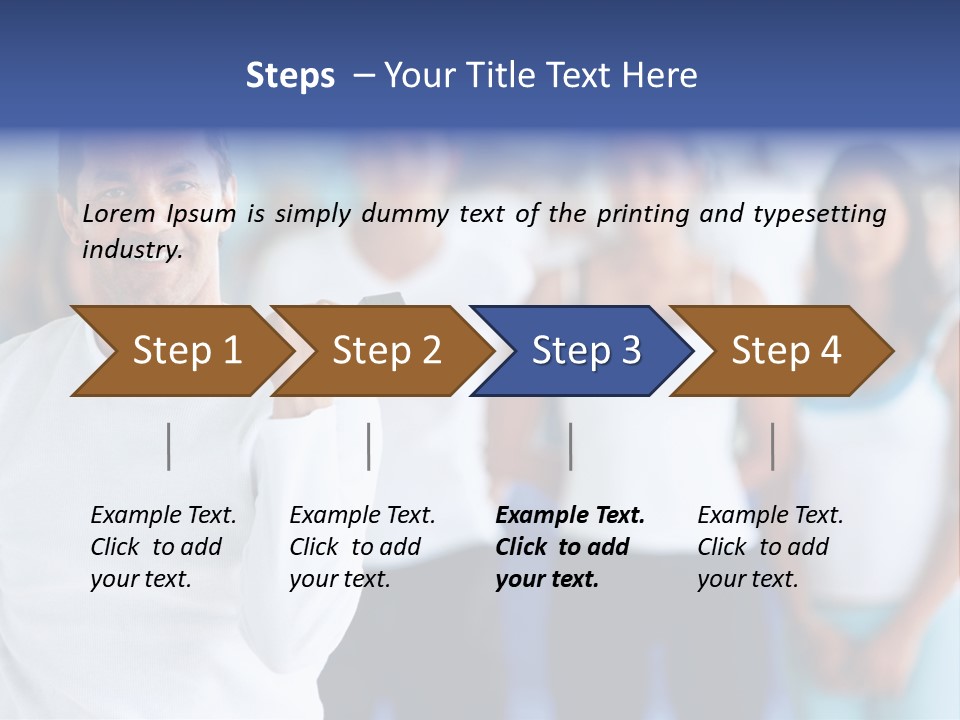 Steps – Your Title Text Here

Lorem Ipsum is simply dummy text of the printing and typesetting industry.

Step 1

Step 2

Step 3

Step 4

Example Text. Click to add your text.

Example Text. Click to add your text.

Example Text. Click to add your text.

Example Text. Click to add your text.